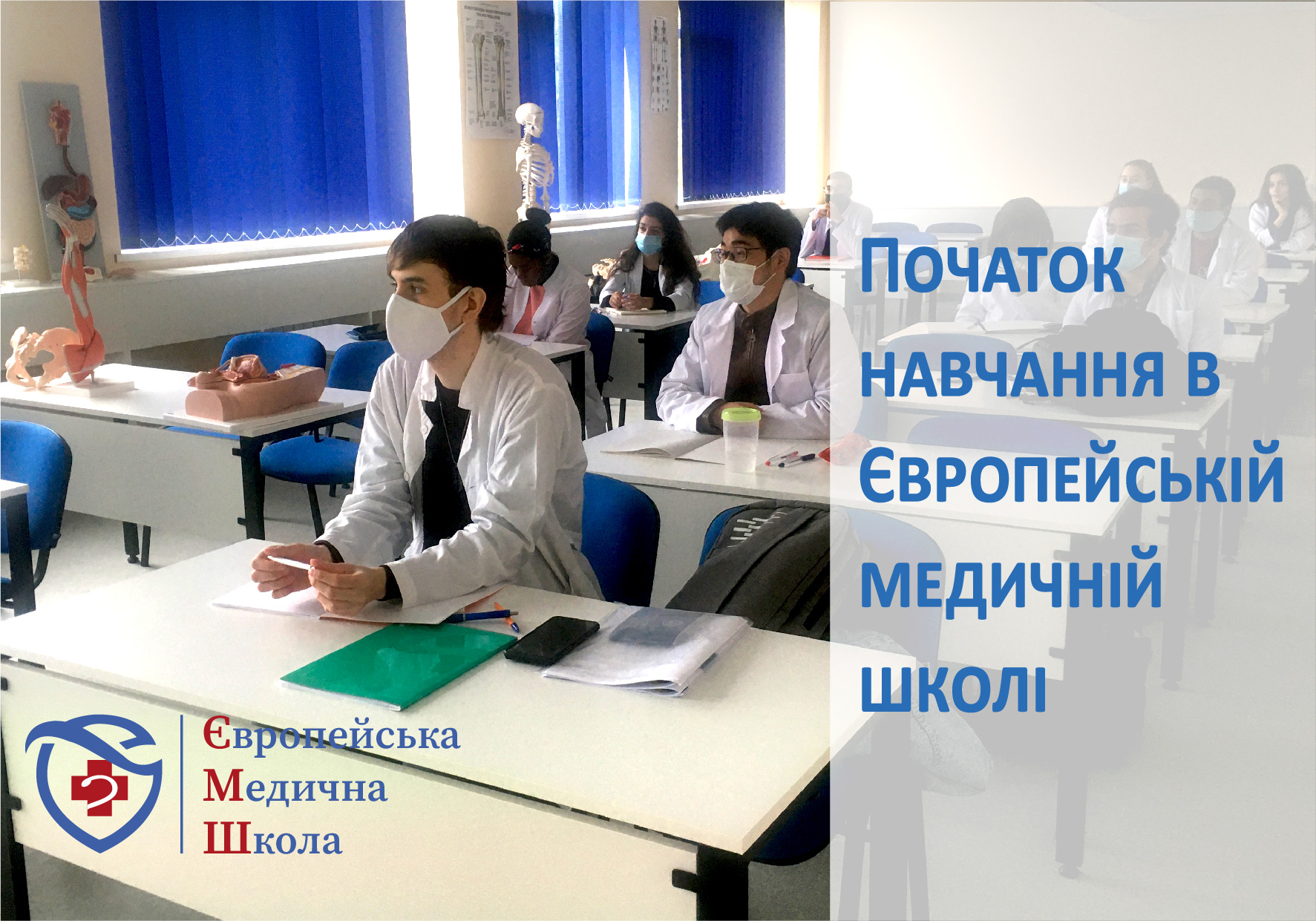 Початок навчання в Європейській медичній школі

Європейська
Медична
Школа